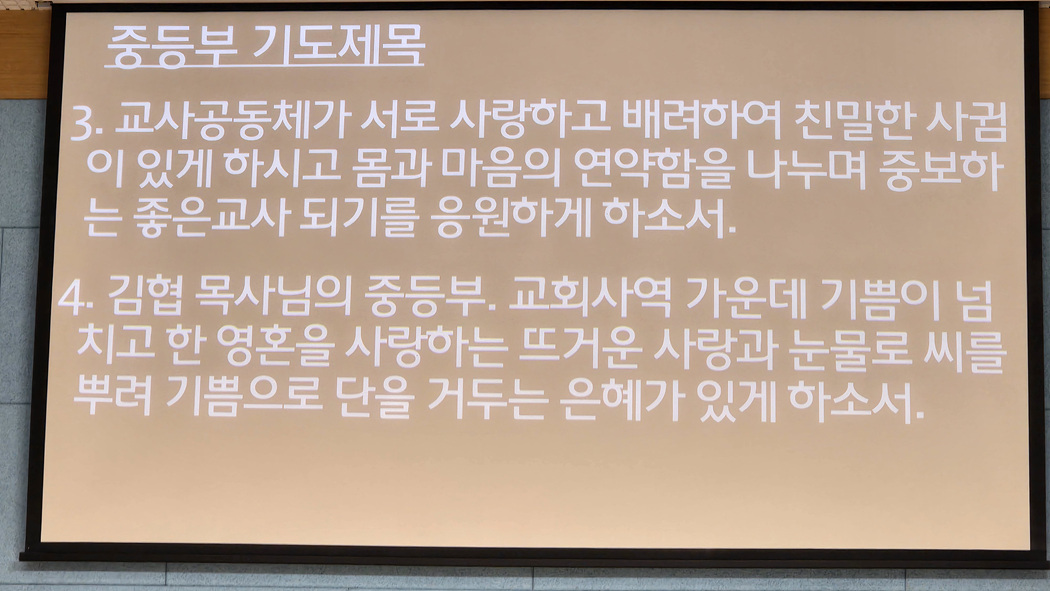 중등부 기도제목

3. 교사공동체가 서로 사랑하고 배려하여 친밀한 사귐이 있게 하시고 몸과 마음의 연약함을 나누며 중보하는 좋은교사 되기를 응원하게 하소서.

4. 김협 목사님의 중등부. 교회사역 가운데 기쁨이 넘치고 한 영혼을 사랑하는 뜨거운 사랑과 눈물로 씨를 뿌려 기쁨으로 단을 거두는 은혜가 있게 하소서.